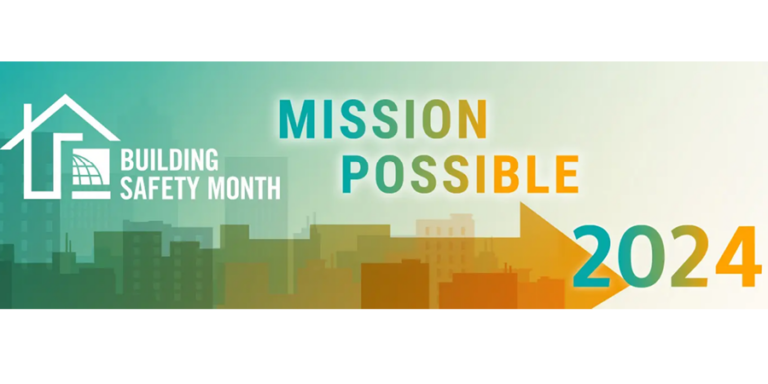 BUILDING SAFETY MONTH

MISSION POSSIBLE

2024